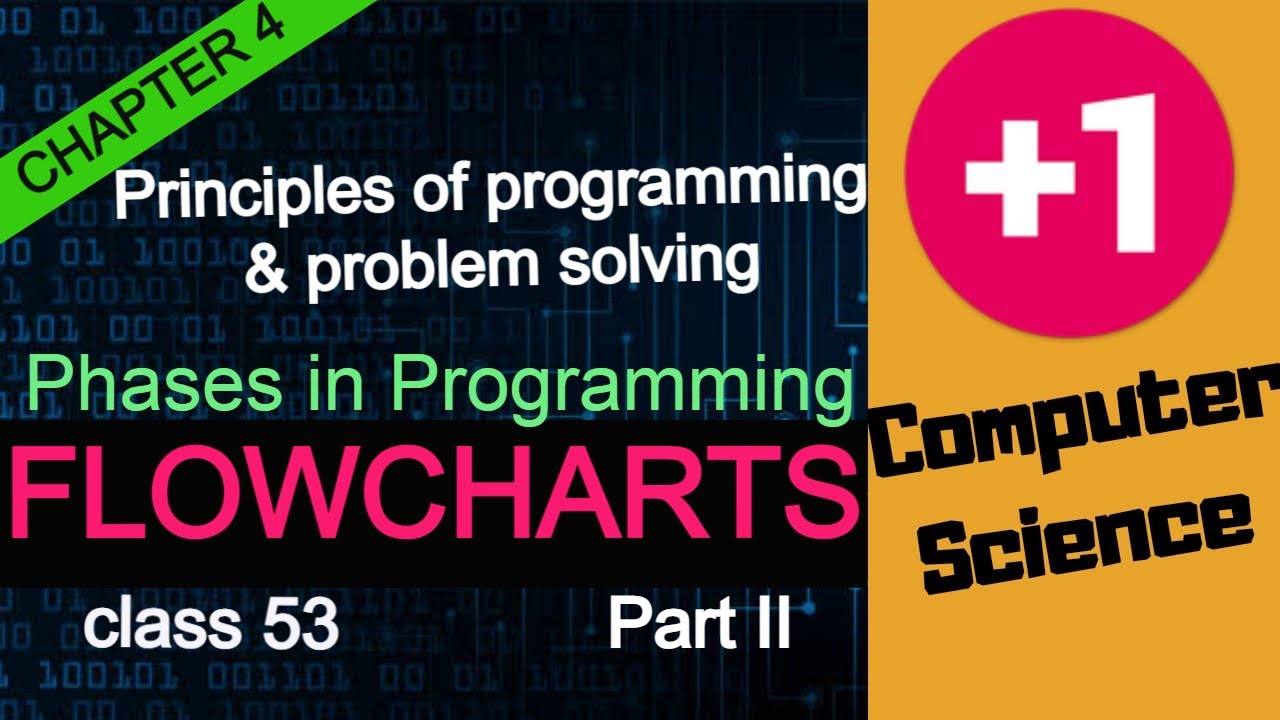 CHAPTER 4

Principles of programming & problem solving

Phases in Programming

FLOWCHARTS

class 53

Part II

+1

Computer Science